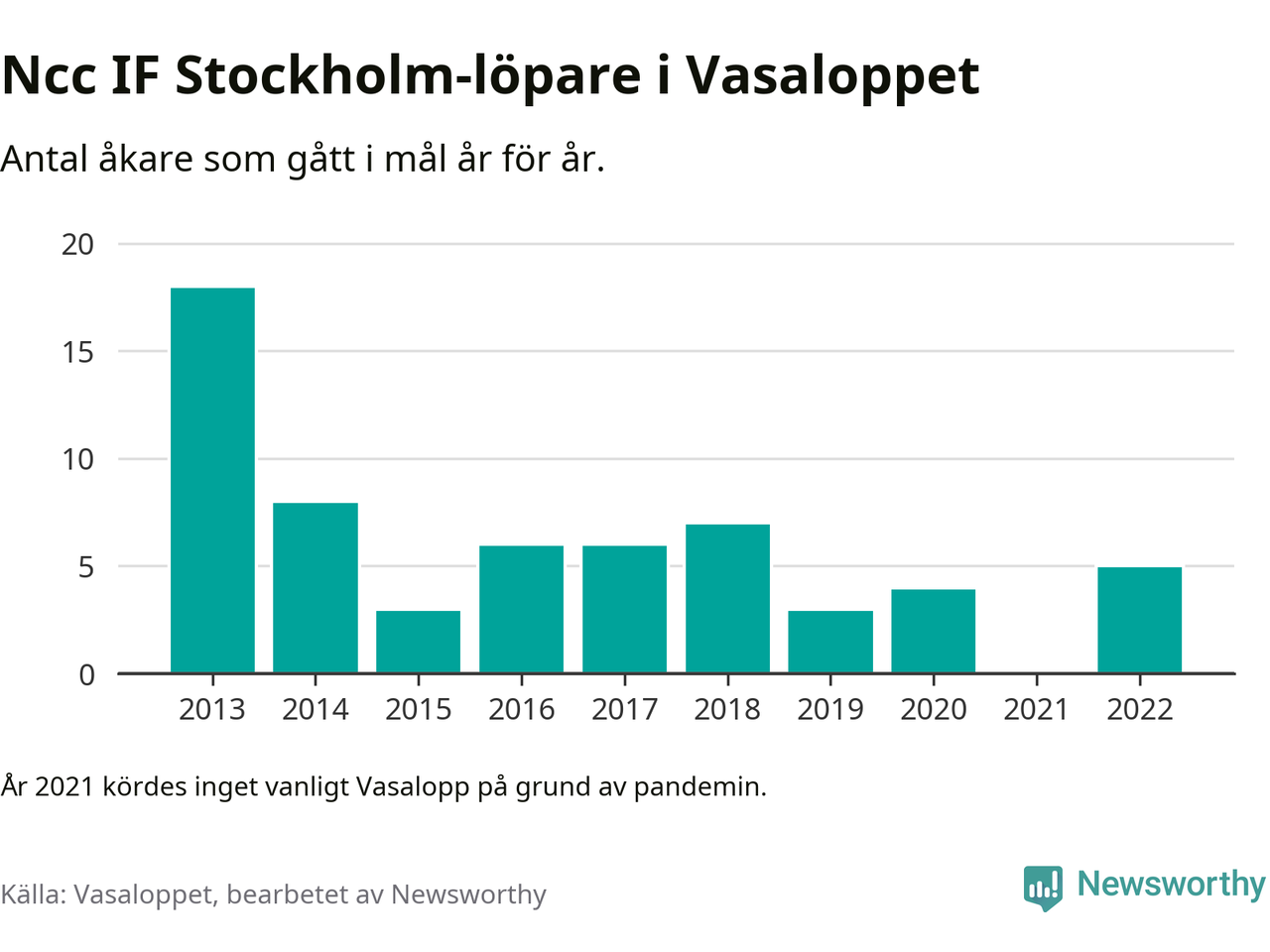 Ncc IF Stockholm-löpare i Vasaloppet

Antal åkare som gått i mål år för år.

20
15
10
5
0

2013 2014 2015 2016 2017 2018 2019 2020 2021 2022

År 2021 kördes inget vanligt Vasalopp på grund av pandemin.

Källa: Vasaloppet, bearbetet av Newsworthy

Newsworthy